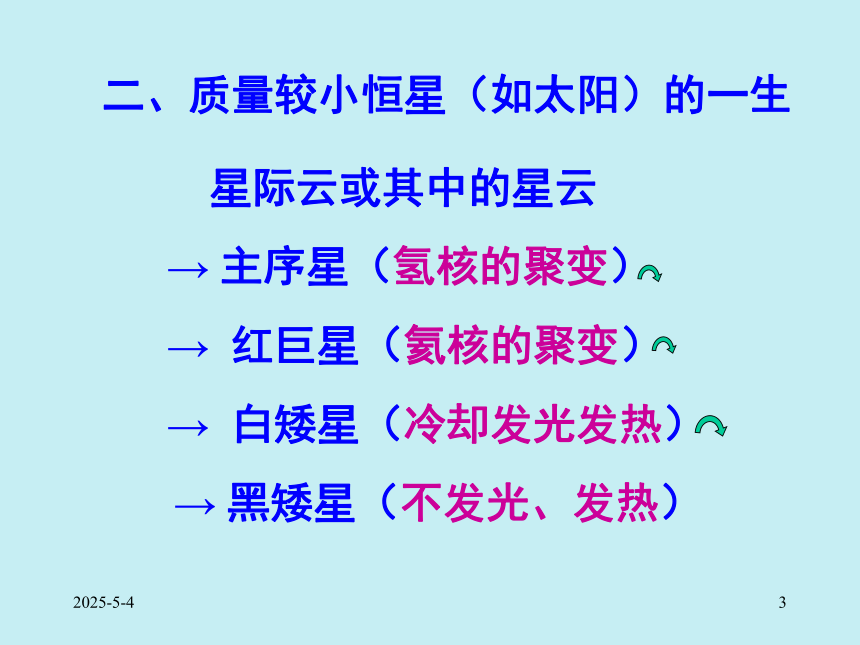 二、质量较小恒星（如太阳）的一生

星际云或其中的星云

→ 主序星（氢核的聚变）

→ 红巨星（氦核的聚变）

→ 白矮星（冷却发光发热）

→ 黑矮星（不发光、发热）

2025-5-4

3